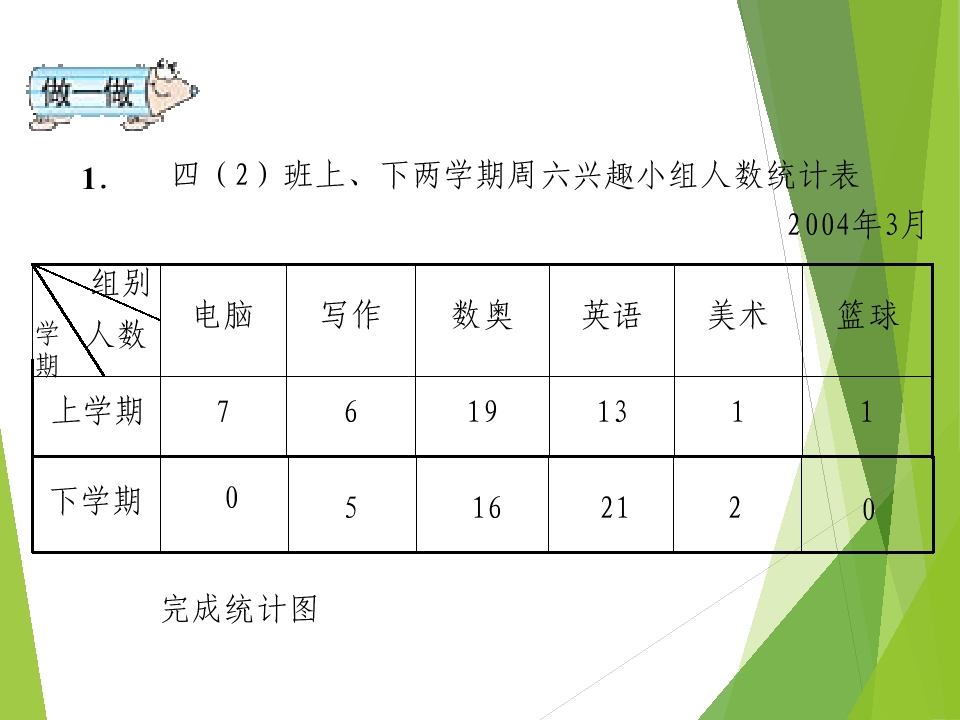 做一做

1. 四（2）班上、下两学期周六兴趣小组人数统计表

2004年3月

| 组别 人数 学期 | 电脑 | 写作 | 数奥 | 英语 | 美术 | 篮球 |
|---|---|---|---|---|---|---|
| 上学期 | 7 | 6 | 19 | 13 | 1 | 1 |
| 下学期 | 0 | 5 | 16 | 21 | 2 | 0 |

完成统计图